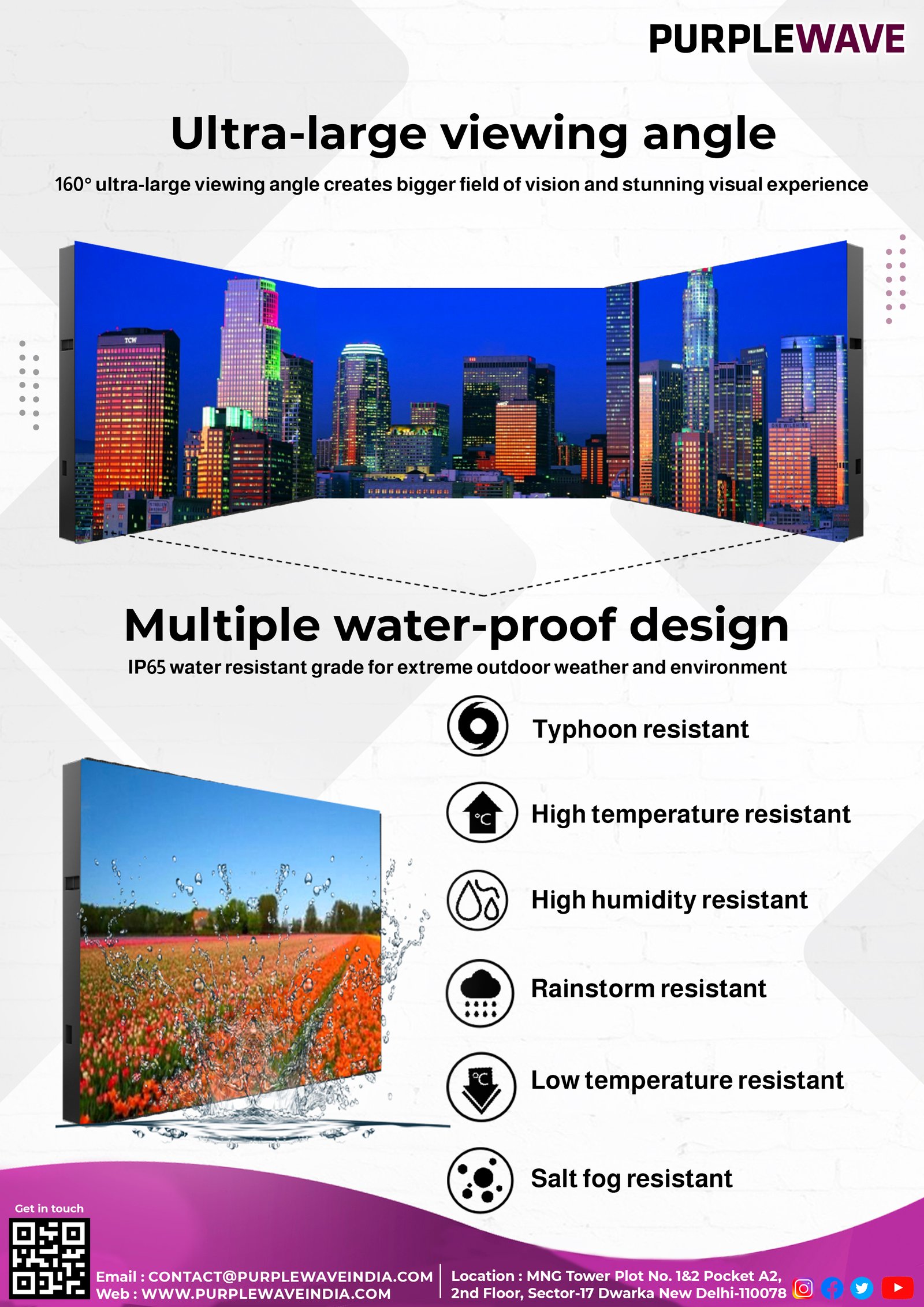 PURPLEWAVE

Ultra-large viewing angle

160° ultra-large viewing angle creates bigger field of vision and stunning visual experience

TCW

Multiple water-proof design

IP65 water resistant grade for extreme outdoor weather and environment

Typhoon resistant

°C

High temperature resistant

High humidity resistant

Rainstorm resistant

°C

Low temperature resistant

Salt fog resistant

Get in touch

Email : CONTACT@PURPLEWAVEINDIA.COM
Web : WWW.PURPLEWAVEINDIA.COM

Location : MNG Tower Plot No. 1&2 Pocket A2, 2nd Floor, Sector-17 Dwarka New Delhi-110078